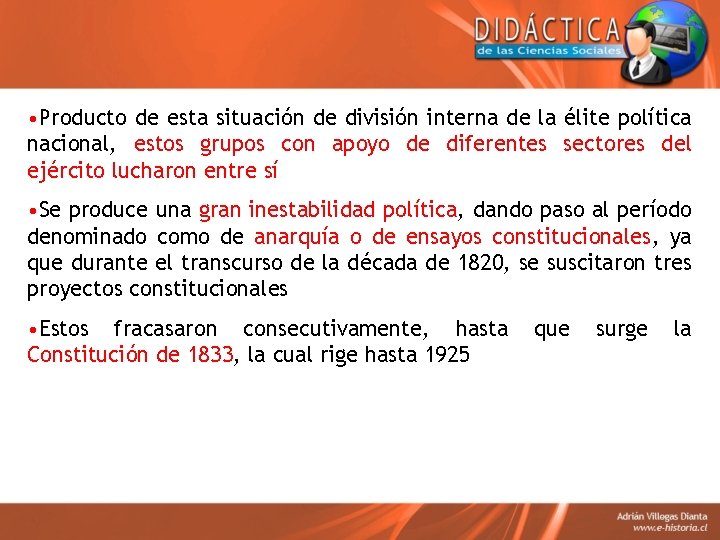 DIDÁCTICA
de las Ciencias Sociales

• Producto de esta situación de división interna de la élite política nacional, estos grupos con apoyo de diferentes sectores del ejército lucharon entre sí

• Se produce una gran inestabilidad política, dando paso al período denominado como de anarquía o de ensayos constitucionales, ya que durante el transcurso de la década de 1820, se suscitaron tres proyectos constitucionales

• Estos fracasaron consecutivamente, hasta que surge la Constitución de 1833, la cual rige hasta 1925

Adrián Villegas Dianta
www.e-historia.cl